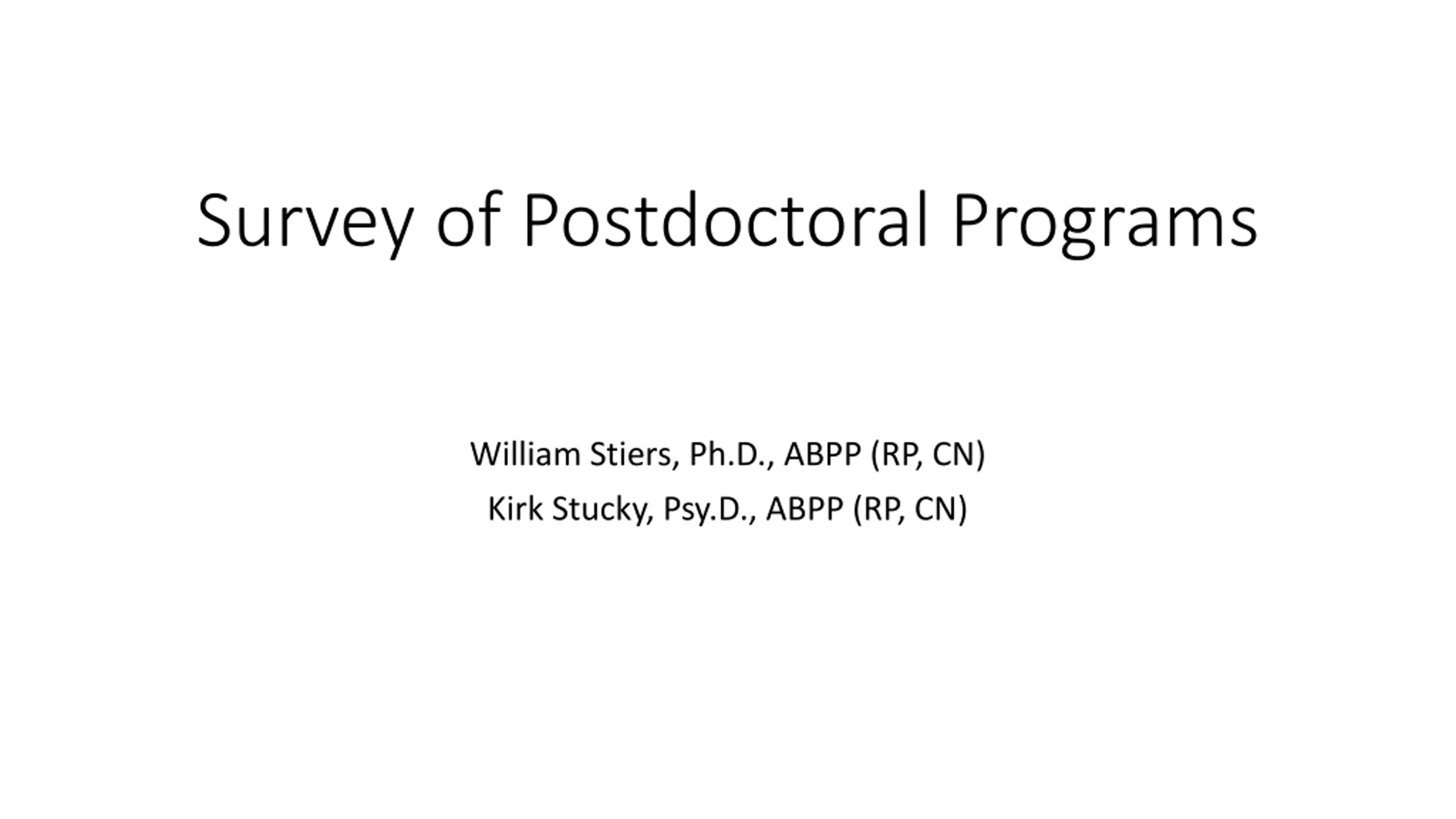 Survey of Postdoctoral Programs

William Stiers, Ph.D., ABPP (RP, CN)
Kirk Stucky, Psy.D., ABPP (RP, CN)